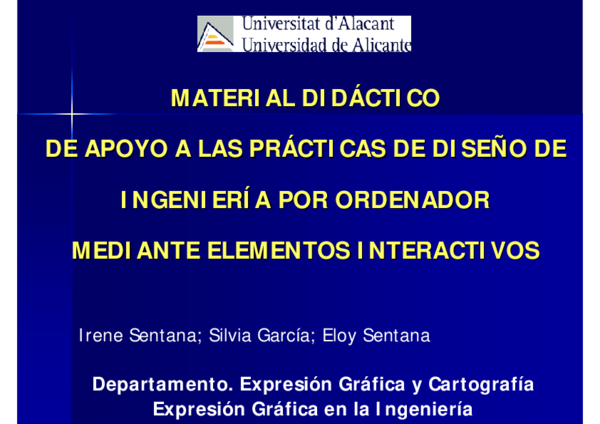 Universitat d'Alacant
Universidad de Alicante

MATERIAL DIDÁCTICO

DE APOYO A LAS PRÁCTICAS DE DISEÑO DE

INGENIERÍA POR ORDENADOR

MEDIANTE ELEMENTOS INTERACTIVOS

Irene Sentana; Silvia García; Eloy Sentana

Departamento. Expresión Gráfica y Cartografía
Expresión Gráfica en la Ingeniería